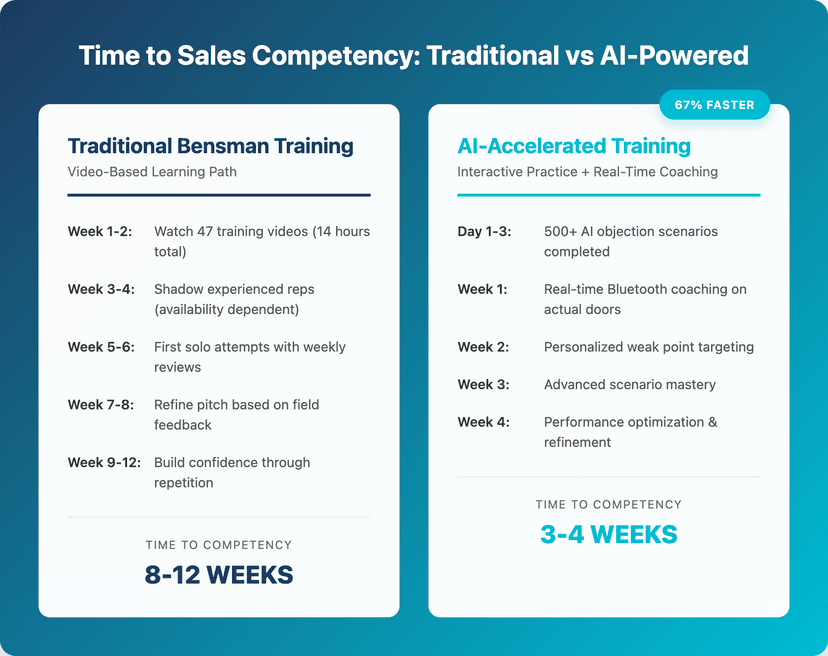 Time to Sales Competency: Traditional vs AI-Powered

Traditional Bensman Training
Video-Based Learning Path

Week 1-2: Watch 47 training videos (14 hours total)

Week 3-4: Shadow experienced reps (availability dependent)

Week 5-6: First solo attempts with weekly reviews

Week 7-8: Refine pitch based on field feedback

Week 9-12: Build confidence through repetition

TIME TO COMPETENCY
8-12 WEEKS

67% FASTER

AI-Accelerated Training
Interactive Practice + Real-Time Coaching

Day 1-3: 500+ AI objection scenarios completed

Week 1: Real-time Bluetooth coaching on actual doors

Week 2: Personalized weak point targeting

Week 3: Advanced scenario mastery

Week 4: Performance optimization & refinement

TIME TO COMPETENCY
3-4 WEEKS